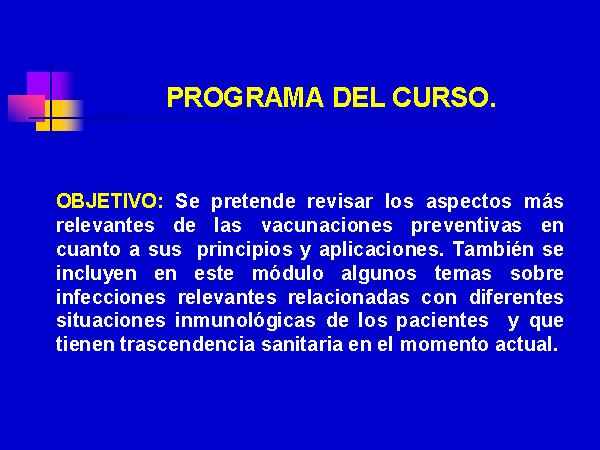 PROGRAMA DEL CURSO.

OBJETIVO: Se pretende revisar los aspectos más relevantes de las vacunaciones preventivas en cuanto a sus principios y aplicaciones. También se incluyen en este módulo algunos temas sobre infecciones relevantes relacionadas con diferentes situaciones inmunológicas de los pacientes y que tienen trascendencia sanitaria en el momento actual.